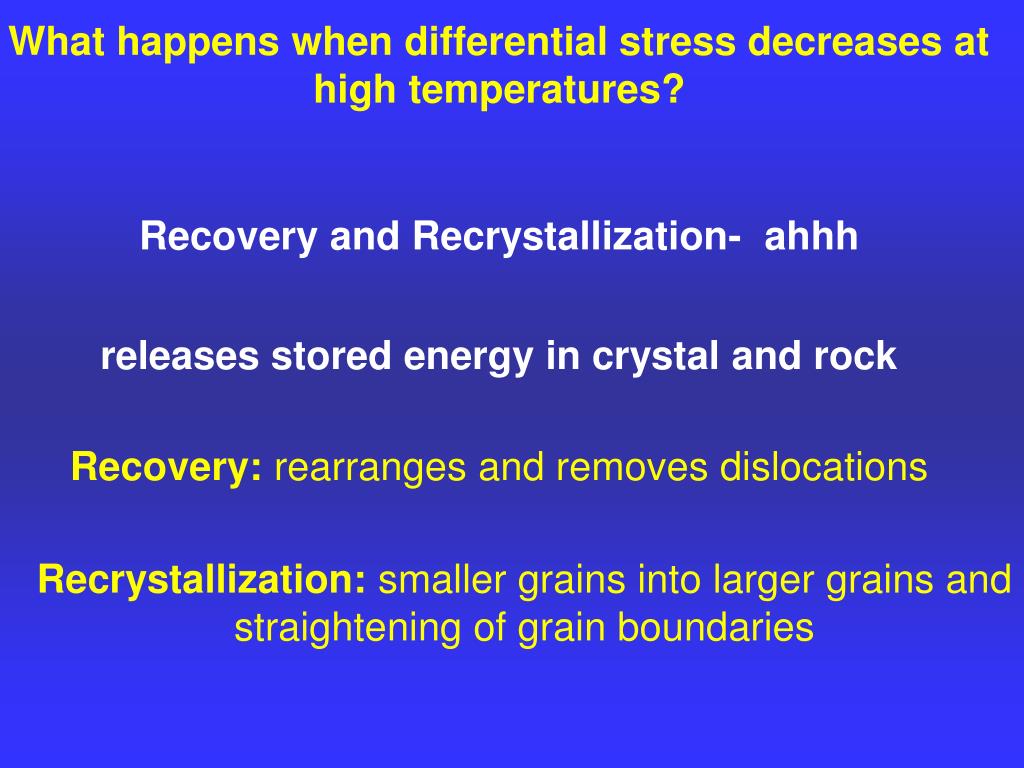 What happens when differential stress decreases at high temperatures?

Recovery and Recrystallization- ahhh

releases stored energy in crystal and rock

Recovery: rearranges and removes dislocations

Recrystallization: smaller grains into larger grains and straightening of grain boundaries